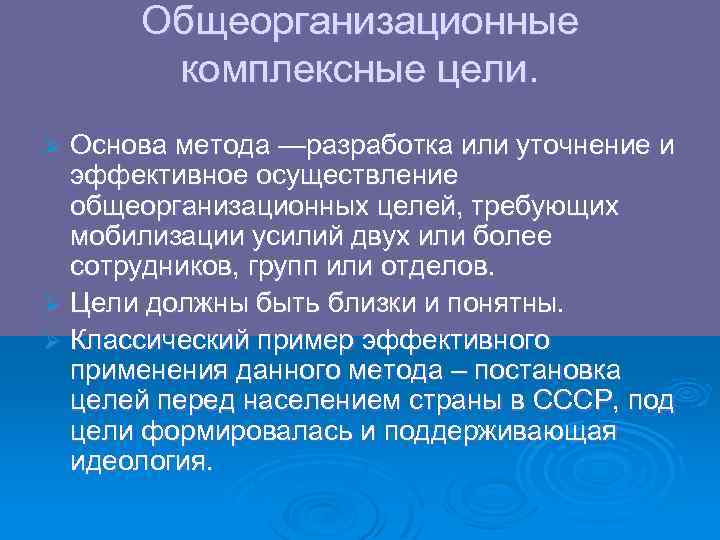 Общеорганизационные комплексные цели.

Основа метода —разработка или уточнение и эффективное осуществление общеорганизационных целей, требующих мобилизации усилий двух или более сотрудников, групп или отделов.

Цели должны быть близки и понятны.

Классический пример эффективного применения данного метода – постановка целей перед населением страны в СССР, под цели формировалась и поддерживающая идеология.